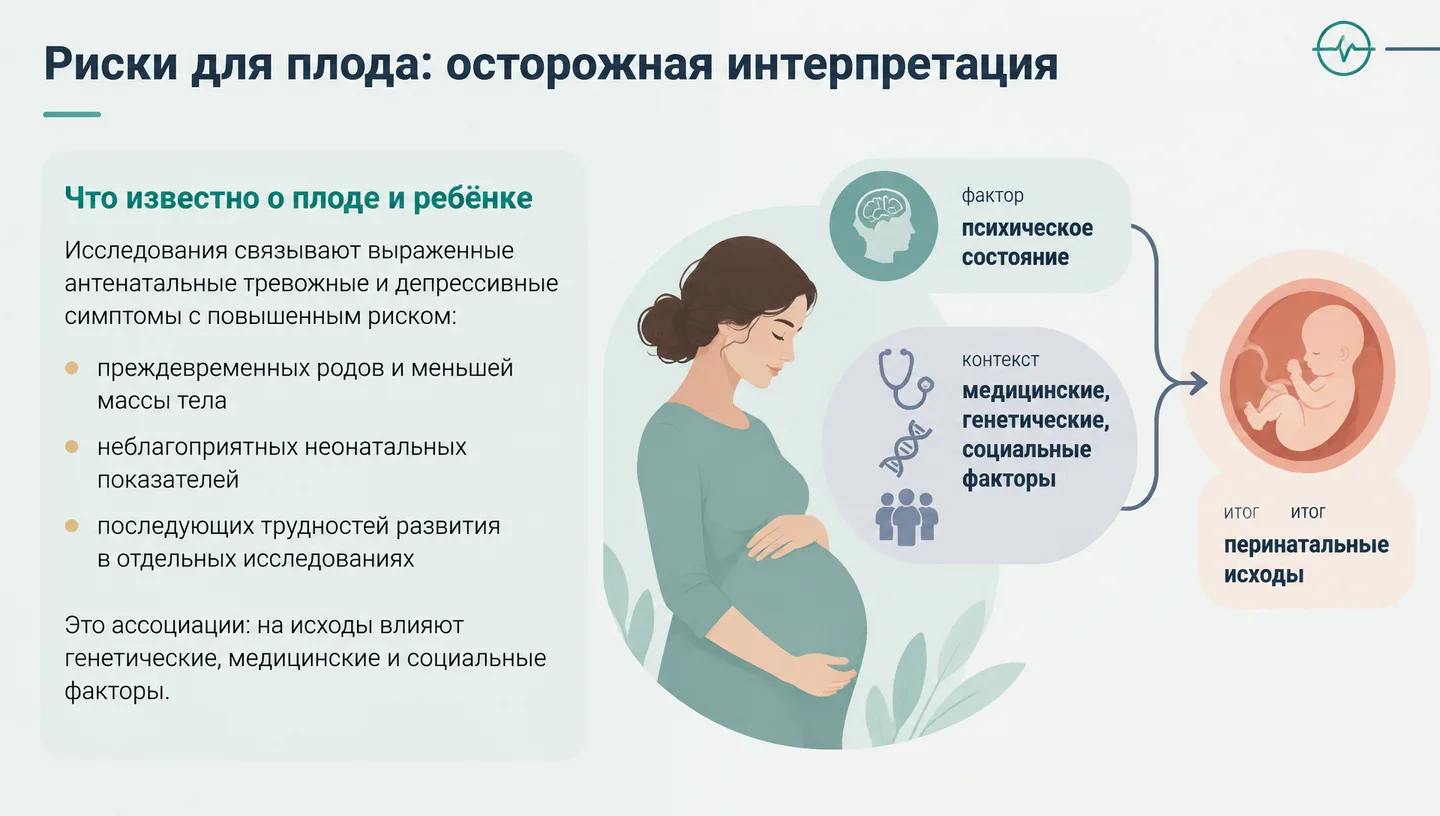 Риски для плода: осторожная интерпретация

Что известно о плоде и ребёнке

Исследования связывают выраженные антенатальные тревожные и депрессивные симптомы с повышенным риском:

• преждевременных родов и меньшей массы тела
• неблагоприятных неонатальных показателей
• последующих трудностей развития в отдельных исследованиях

Это ассоциации: на исходы влияют генетические, медицинские и социальные факторы.

фактор
психическое состояние

контекст
медицинские, генетические, социальные факторы

итог итог
перинатальные исходы